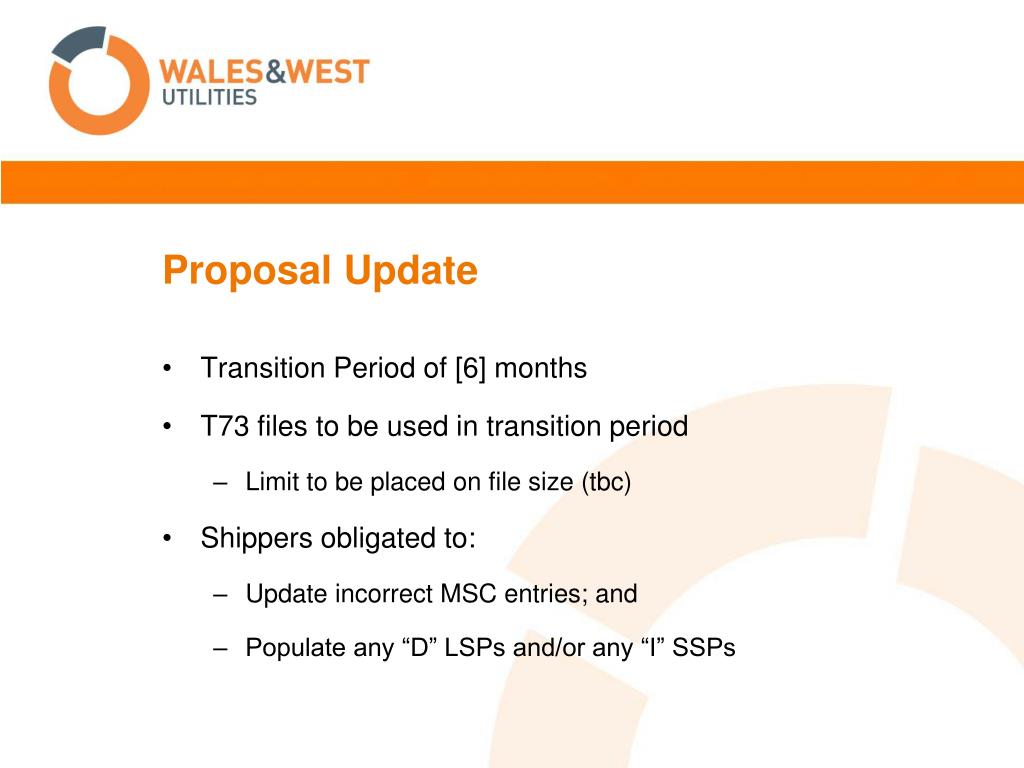 WALES&WEST
UTILITIES

Proposal Update

• Transition Period of [6] months

• T73 files to be used in transition period

– Limit to be placed on file size (tbc)

• Shippers obligated to:

– Update incorrect MSC entries; and

– Populate any “D” LSPs and/or any “I” SSPs